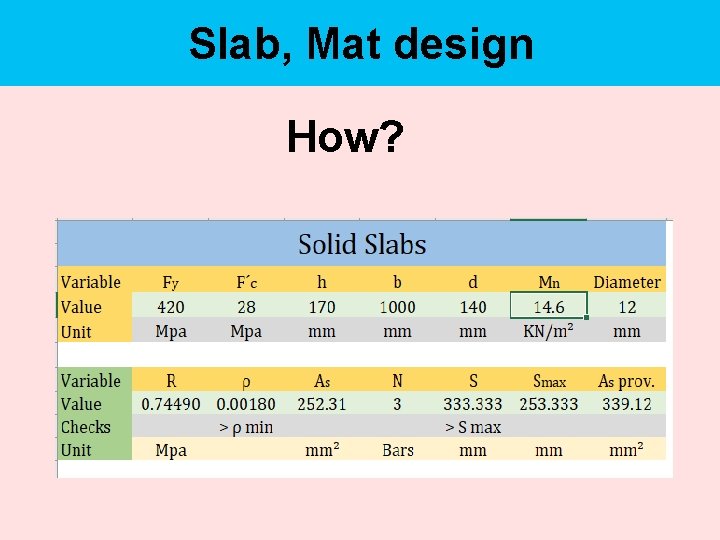 Slab, Mat design

How?

Solid Slabs

| Variable | $F_y$ | $F'_c$ | h | b | d | $M_n$ | Diameter |
|---|---|---|---|---|---|---|---|
| Value | 420 | 28 | 170 | 1000 | 140 | 14.6 | 12 |
| Unit | Mpa | Mpa | mm | mm | mm | $KN/m^2$ | mm |

| Variable | R | ρ | $A_s$ | N | S | $S_{max}$ | As prov. |
|---|---|---|---|---|---|---|---|
| Value | 0.74490 | 0.00180 | 252.31 | 3 | 333.333 | 253.333 | 339.12 |
| Checks | | > ρ min | | | > S max | | |
| Unit | Mpa | | $mm^2$ | Bars | mm | mm | $mm^2$ |